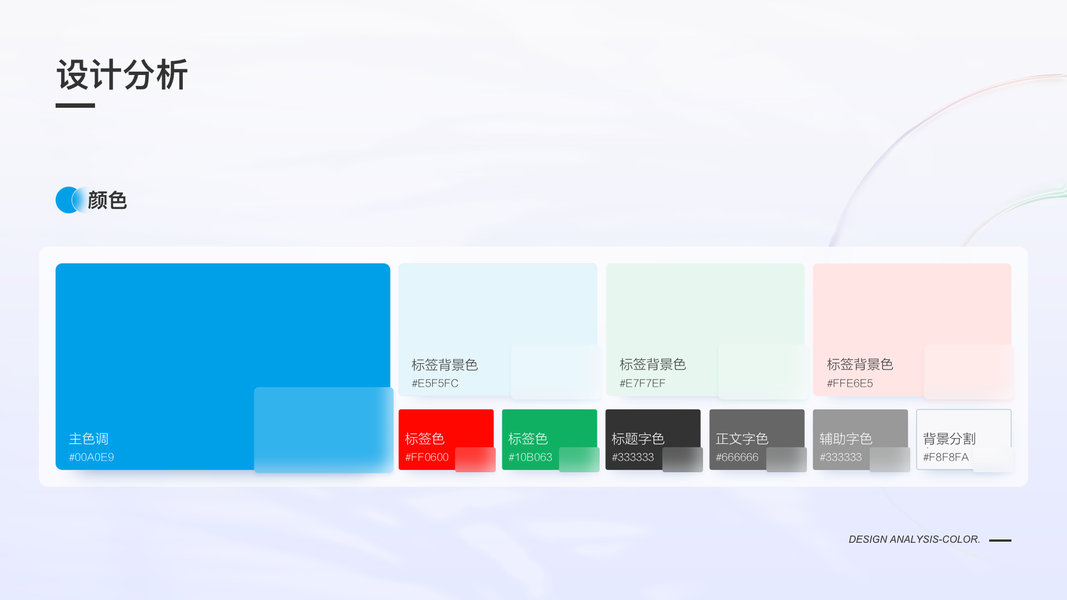 设计分析

颜色

主色调
#00A0E9

标签背景色
#E5F5FC

标签背景色
#E7F7EF

标签背景色
#FFE6E5

标签色
#FF0600

标签色
#10B063

标题字色
#333333

正文字色
#666666

辅助字色
#333333

背景分割
#F8F8FA

DESIGN ANALYSIS-COLOR.